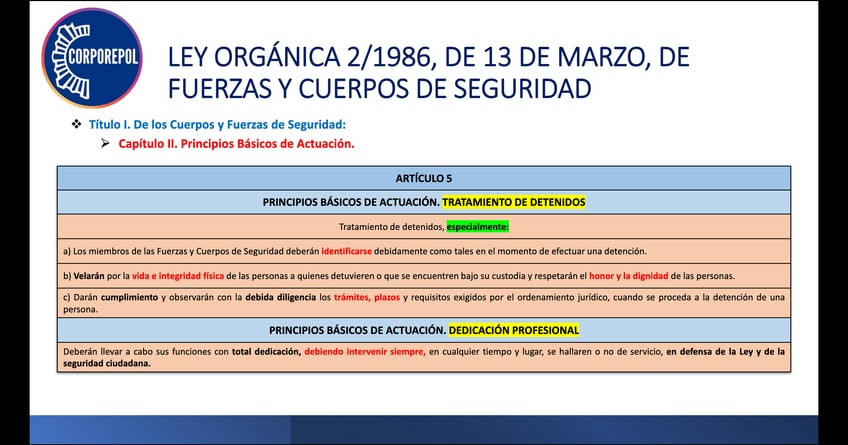 CORPOREPOL

LEY ORGÁNICA 2/1986, DE 13 DE MARZO, DE FUERZAS Y CUERPOS DE SEGURIDAD

❖ Título I. De los Cuerpos y Fuerzas de Seguridad:
➢ Capítulo II. Principios Básicos de Actuación.

| ARTÍCULO 5 |
|---|
| PRINCIPIOS BÁSICOS DE ACTUACIÓN. TRATAMIENTO DE DETENIDOS |
| Tratamiento de detenidos, especialmente: |
| a) Los miembros de las Fuerzas y Cuerpos de Seguridad deberán identificarse debidamente como tales en el momento de efectuar una detención. |
| b) Velarán por la vida e integridad física de las personas a quienes detuvieren o que se encuentren bajo su custodia y respetarán el honor y la dignidad de las personas. |
| c) Darán cumplimiento y observarán con la debida diligencia los trámites, plazos y requisitos exigidos por el ordenamiento jurídico, cuando se proceda a la detención de una persona. |
| PRINCIPIOS BÁSICOS DE ACTUACIÓN. DEDICACIÓN PROFESIONAL |
| Deberán llevar a cabo sus funciones con total dedicación, debiendo intervenir siempre, en cualquier tiempo y lugar, se hallaren o no de servicio, en defensa de la Ley y de la seguridad ciudadana. |